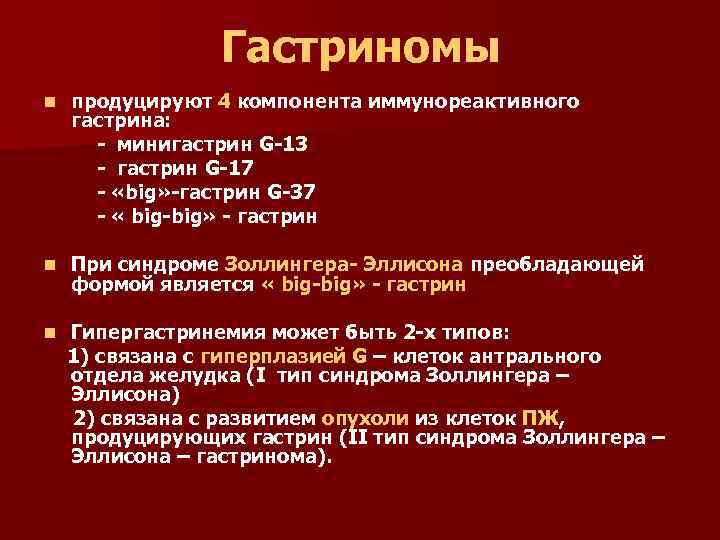 Гастриномы

продуцируют 4 компонента иммунореактивного гастрина:
- минигастрин G-13
- гастрин G-17
- «big»-гастрин G-37
- « big-big» - гастрин

При синдроме Золлингера- Эллисона преобладающей формой является « big-big» - гастрин

Гипергастринемия может быть 2-х типов:
1) связана с гиперплазией G – клеток антрального отдела желудка (I тип синдрома Золлингера – Эллисона)
2) связана с развитием опухоли из клеток ПЖ, продуцирующих гастрин (II тип синдрома Золлингера – Эллисона – гастринома).